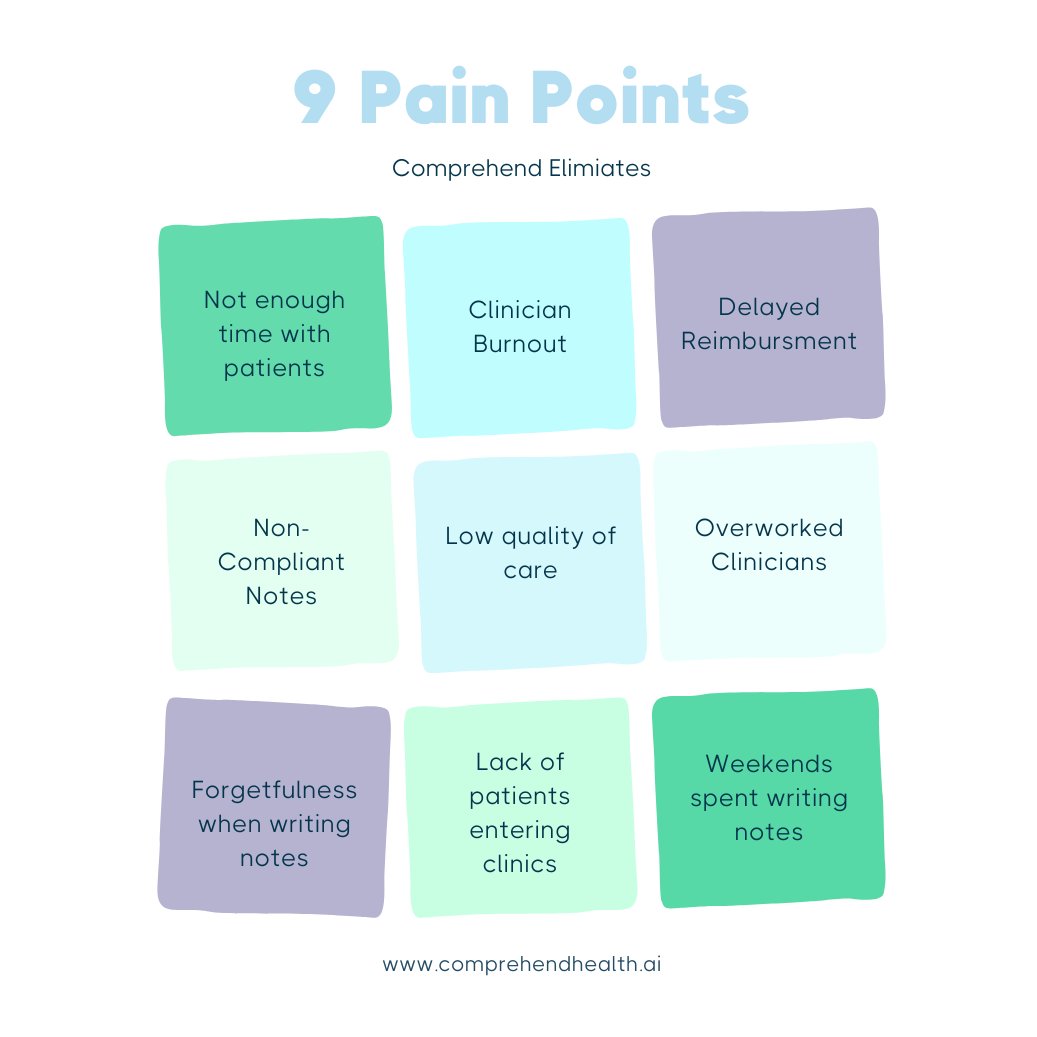 9 Pain Points

Comprehend Elimiates

Not enough time with patients

Clinician Burnout

Delayed Reimbursment

Non-Compliant Notes

Low quality of care

Overworked Clinicians

Forgetfulness when writing notes

Lack of patients entering clinics

Weekends spent writing notes

www.comprehendhealth.ai